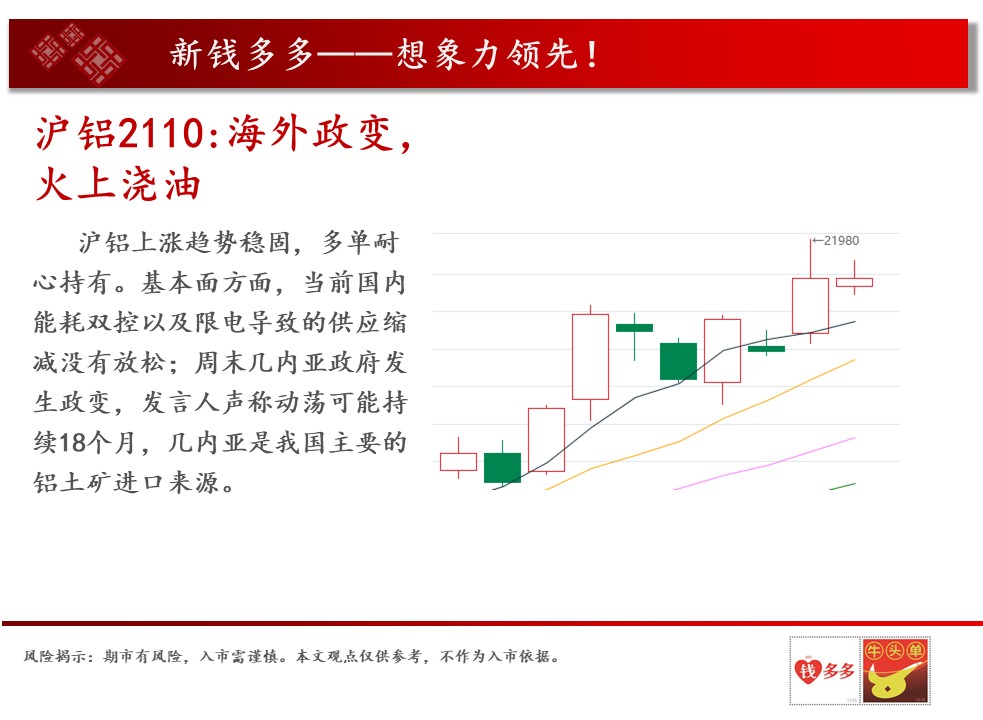 新钱多多——想象力领先！

沪铝2110:海外政变，火上浇油

沪铝上涨趋势稳固，多单耐心持有。基本面方面，当前国内能耗双控以及限电导致的供应缩减没有放松；周末几内亚政府发生政变，发言人声称动荡可能持续18个月，几内亚是我国主要的铝土矿进口来源。

←21980

风险揭示：期市有风险，入市需谨慎。本文观点仅供参考，不作为入市依据。

钱多多

牛头单